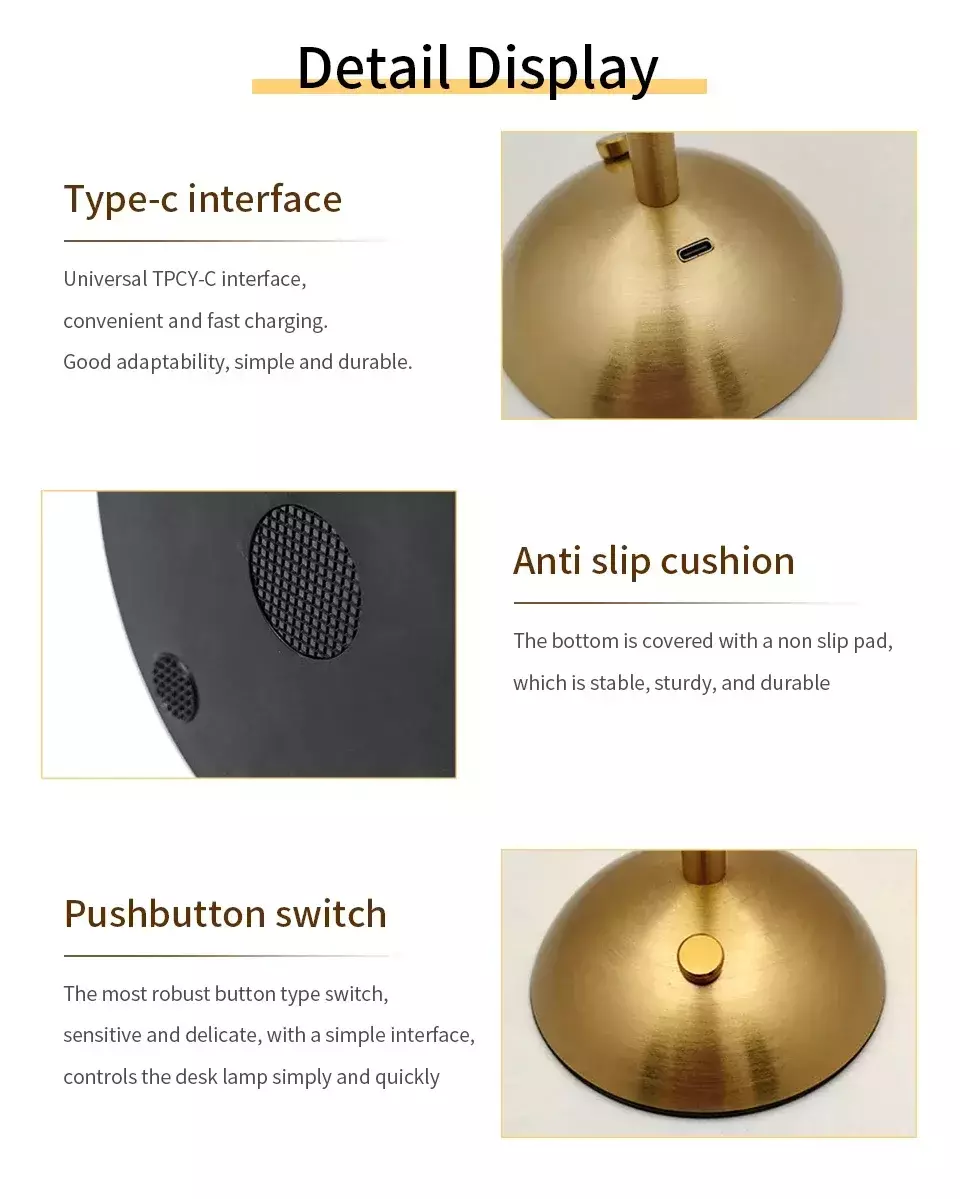 Detail Display

Type-c interface

Universal TPCY-C interface,
convenient and fast charging.
Good adaptability, simple and durable.

Anti slip cushion

The bottom is covered with a non slip pad,
which is stable, sturdy, and durable

Pushbutton switch

The most robust button type switch,
sensitive and delicate, with a simple interface,
controls the desk lamp simply and quickly